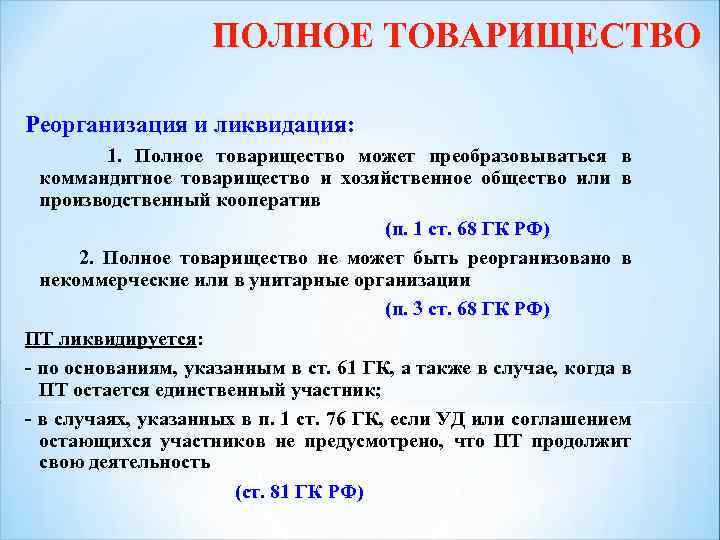 ПОЛНОЕ ТОВАРИЩЕСТВО

Реорганизация и ликвидация:

1. Полное товарищество может преобразовываться в коммандитное товарищество и хозяйственное общество или в производственный кооператив

(п. 1 ст. 68 ГК РФ)

2. Полное товарищество не может быть реорганизовано в некоммерческие или в унитарные организации

(п. 3 ст. 68 ГК РФ)

ПТ ликвидируется:

- по основаниям, указанным в ст. 61 ГК, а также в случае, когда в ПТ остается единственный участник;

- в случаях, указанных в п. 1 ст. 76 ГК, если УД или соглашением остающихся участников не предусмотрено, что ПТ продолжит свою деятельность

(ст. 81 ГК РФ)